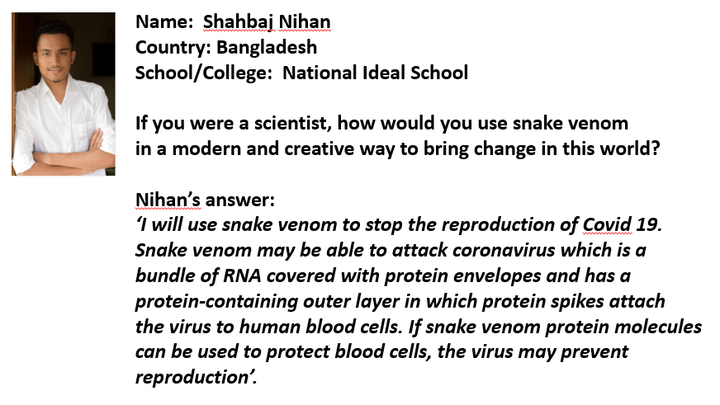 Name: Shahbaj Nihan
Country: Bangladesh
School/College: National Ideal School

If you were a scientist, how would you use snake venom in a modern and creative way to bring change in this world?

Nihan's answer:
'I will use snake venom to stop the reproduction of Covid 19. Snake venom may be able to attack coronavirus which is a bundle of RNA covered with protein envelopes and has a protein-containing outer layer in which protein spikes attach the virus to human blood cells. If snake venom protein molecules can be used to protect blood cells, the virus may prevent reproduction'.